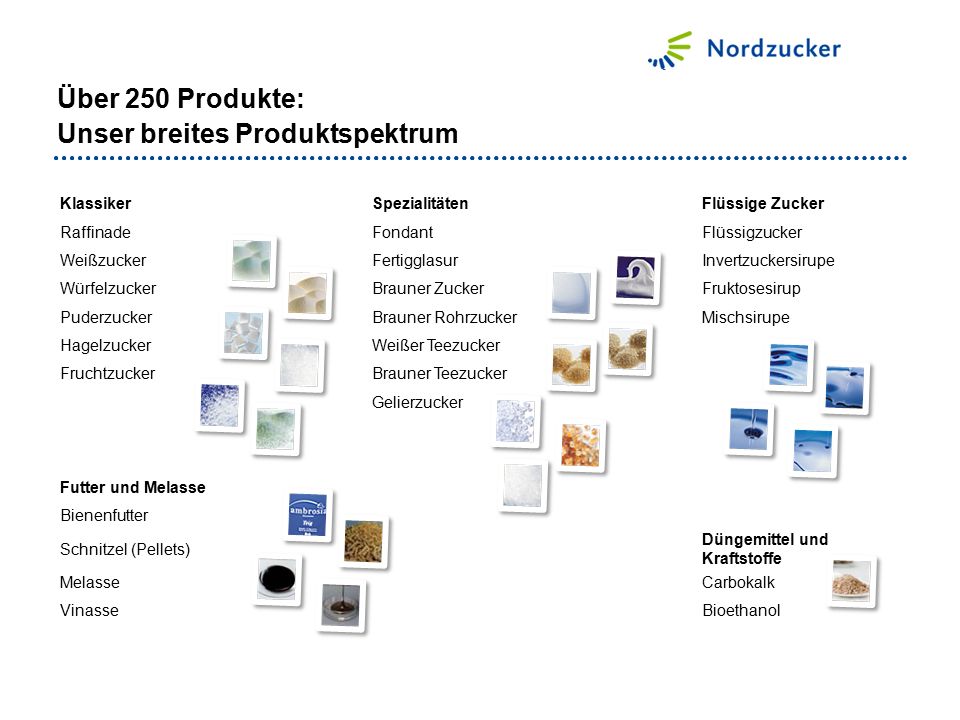 Nordzucker

Über 250 Produkte:
Unser breites Produktspektrum

Klassiker
Raffinade
Weißzucker
Würfelzucker
Puderzucker
Hagelzucker
Fruchtzucker

Futter und Melasse
Bienenfutter
Schnitzel (Pellets)
Melasse
Vinasse

ambrosia

Spezialitäten
Fondant
Fertigglasur
Brauner Zucker
Brauner Rohrzucker
Weißer Teezucker
Brauner Teezucker
Gelierzucker

Flüssige Zucker
Flüssigzucker
Invertzuckersirupe
Fruktosesirup
Mischsirupe

Düngemittel und Kraftstoffe
Carbokalk
Bioethanol